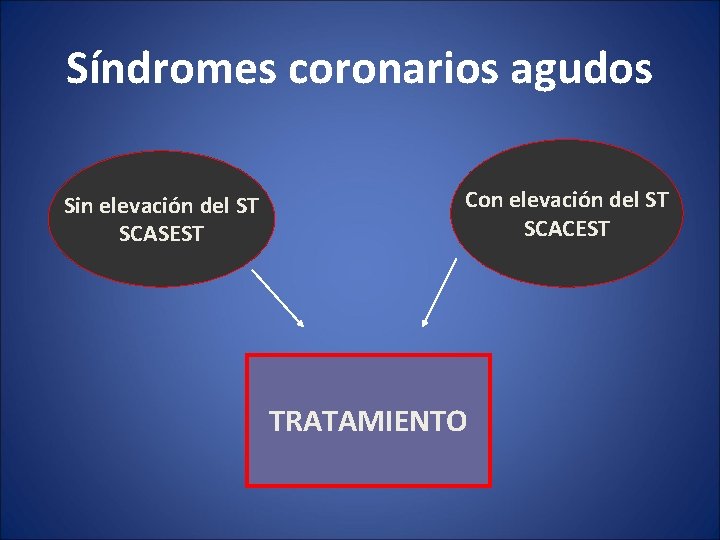 Síndromes coronarios agudos

Sin elevación del ST
SCASEST

Con elevación del ST
SCACEST

TRATAMIENTO